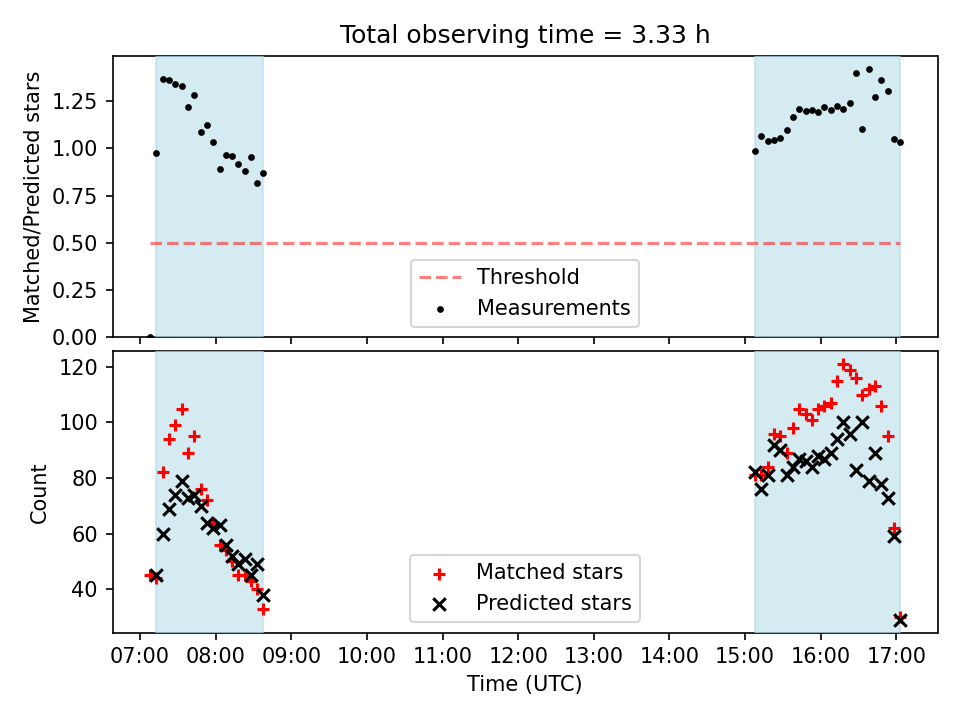 Total observing time = 3.33 h

Matched/Predicted stars

1.25
1.00
0.75
0.50
0.25
0.00

Threshold
Measurements

Count

120
100
80
60
40

Matched stars
Predicted stars

07:00 08:00 09:00 10:00 11:00 12:00 13:00 14:00 15:00 16:00 17:00

Time (UTC)